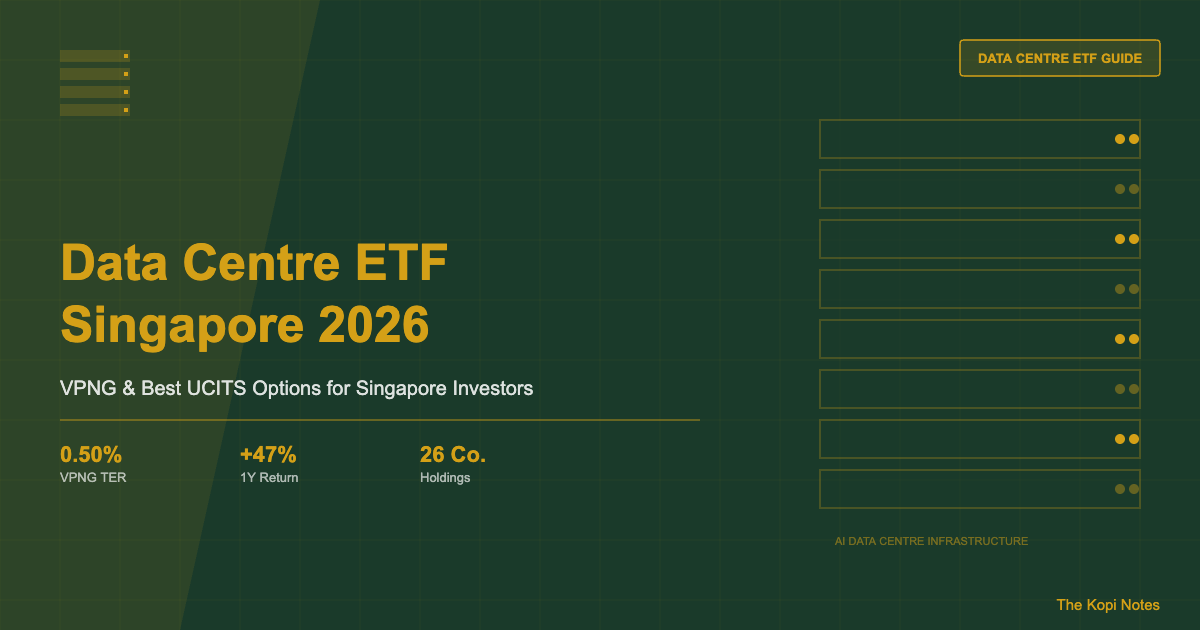 DATA CENTRE ETF GUIDE

Data Centre ETF Singapore 2026

VPNG & Best UCITS Options for Singapore Investors

0.50%
VPNG TER

+47%
1Y Return

26 Co.
Holdings

AI DATA CENTRE INFRASTRUCTURE

The Kopi Notes